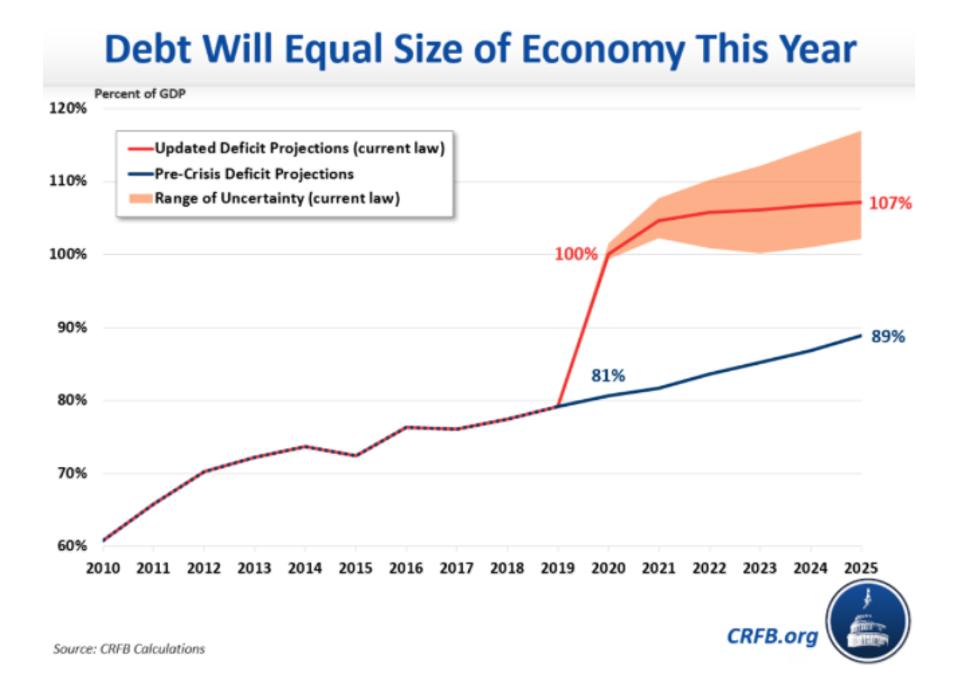 Debt Will Equal Size of Economy This Year

Percent of GDP

120%
110%
100%
90%
80%
70%
60%

Updated Deficit Projections (current law)
Pre-Crisis Deficit Projections
Range of Uncertainty (current law)

100%
107%
81%
89%

2010 2011 2012 2013 2014 2015 2016 2017 2018 2019 2020 2021 2022 2023 2024 2025

Source: CRFB Calculations

CRFB.org